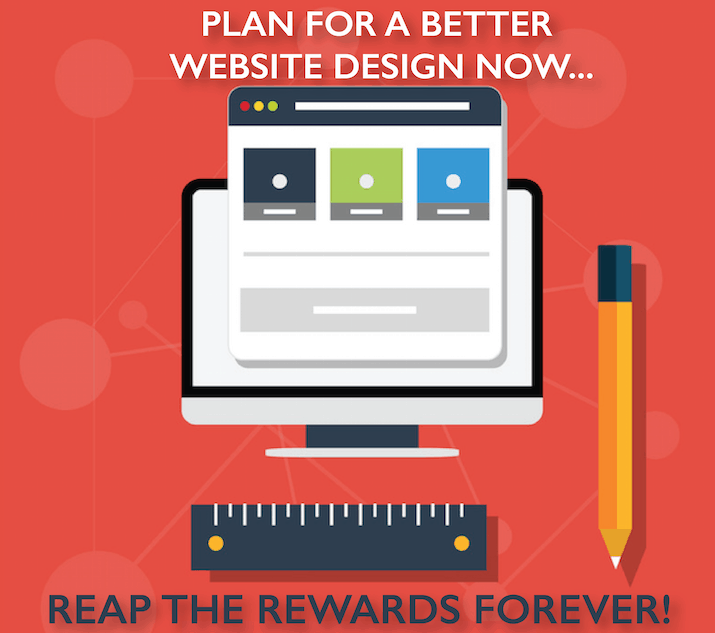 PLAN FOR A BETTER WEBSITE DESIGN NOW...

REAP THE REWARDS FOREVER!